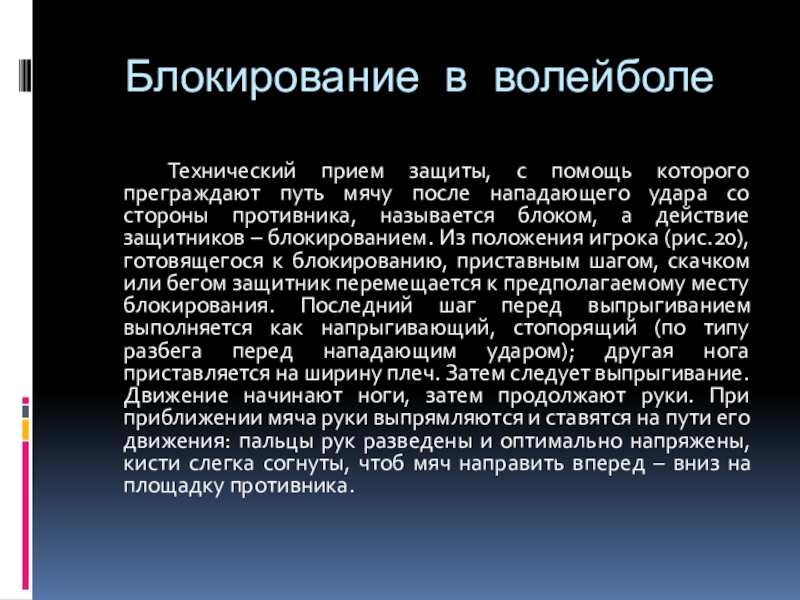 Блокирование в волейболе

Технический прием защиты, с помощь которого преграждают путь мячу после нападающего удара со стороны противника, называется блоком, а действие защитников – блокированием. Из положения игрока (рис.20), готовящегося к блокированию, приставным шагом, скачком или бегом защитник перемещается к предполагаемому месту блокирования. Последний шаг перед выпрыгиванием выполняется как напрыгивающий, стопорящий (по типу разбега перед нападающим ударом); другая нога приставляется на ширину плеч. Затем следует выпрыгивание. Движение начинают ноги, затем продолжают руки. При приближении мяча руки выпрямляются и ставятся на пути его движения: пальцы рук разведены и оптимально напряжены, кисти слегка согнуты, чтоб мяч направить вперед – вниз на площадку противника.